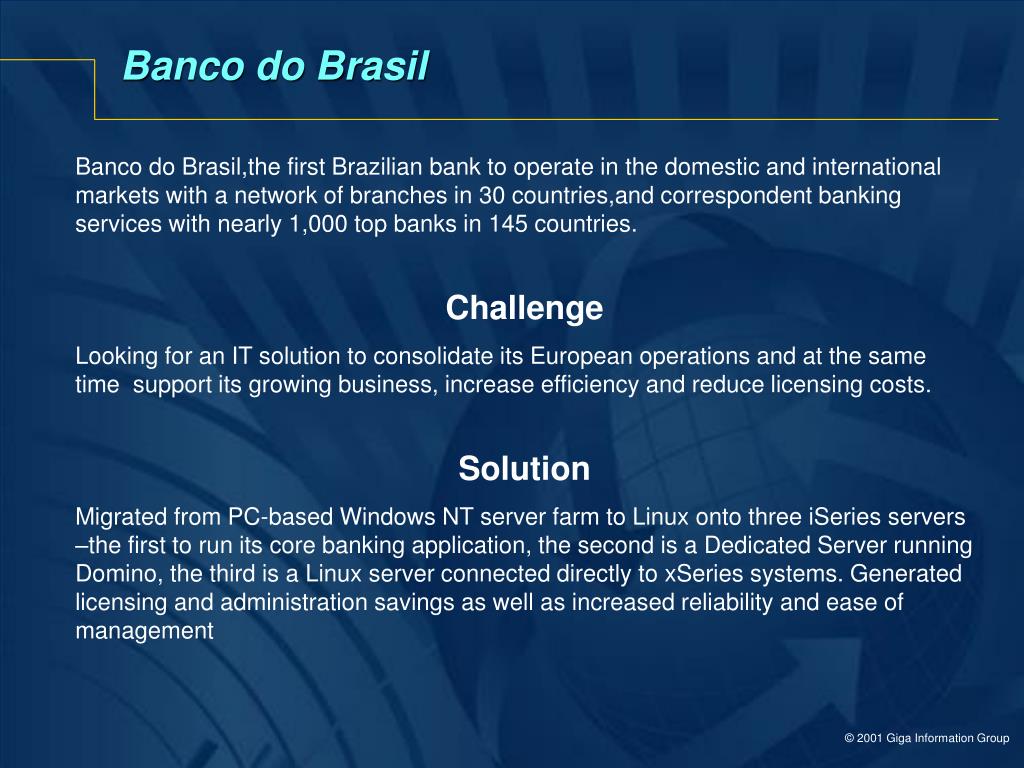 Banco do Brasil

Banco do Brasil,the first Brazilian bank to operate in the domestic and international markets with a network of branches in 30 countries,and correspondent banking services with nearly 1,000 top banks in 145 countries.

Challenge

Looking for an IT solution to consolidate its European operations and at the same time  support its growing business, increase efficiency and reduce licensing costs.

Solution

Migrated from PC-based Windows NT server farm to Linux onto three iSeries servers –the first to run its core banking application, the second is a Dedicated Server running Domino, the third is a Linux server connected directly to xSeries systems. Generated licensing and administration savings as well as increased reliability and ease of management

© 2001 Giga Information Group